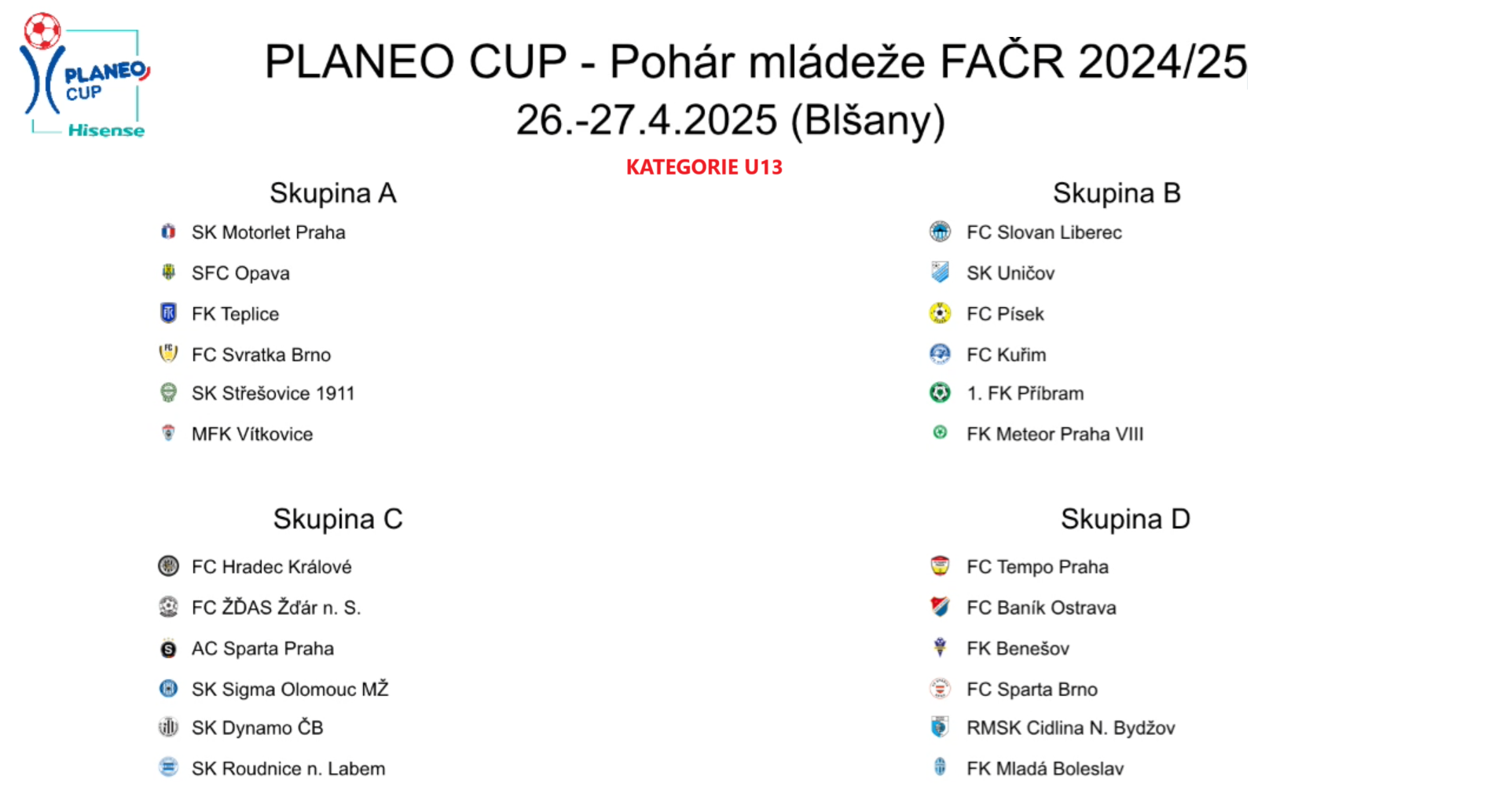 PLANEO CUP
Hisense

PLANEO CUP - Pohár mládeže FAČR 2024/25
26.-27.4.2025 (Blšany)

KATEGORIE U13

Skupina A

SK Motorlet Praha
SFC Opava
FK Teplice
FC Svratka Brno
SK Střešovice 1911
MFK Vítkovice

Skupina B

FC Slovan Liberec
SK Uničov
FC Písek
FC Kuřim
1. FK Příbram
FK Meteor Praha VIII

Skupina C

FC Hradec Králové
FC ŽĎAS Žďár n. S.
AC Sparta Praha
SK Sigma Olomouc MŽ
SK Dynamo ČB
SK Roudnice n. Labem

Skupina D

FC Tempo Praha
FC Baník Ostrava
FK Benešov
FC Sparta Brno
RMSK Cidlina N. Bydžov
FK Mladá Boleslav